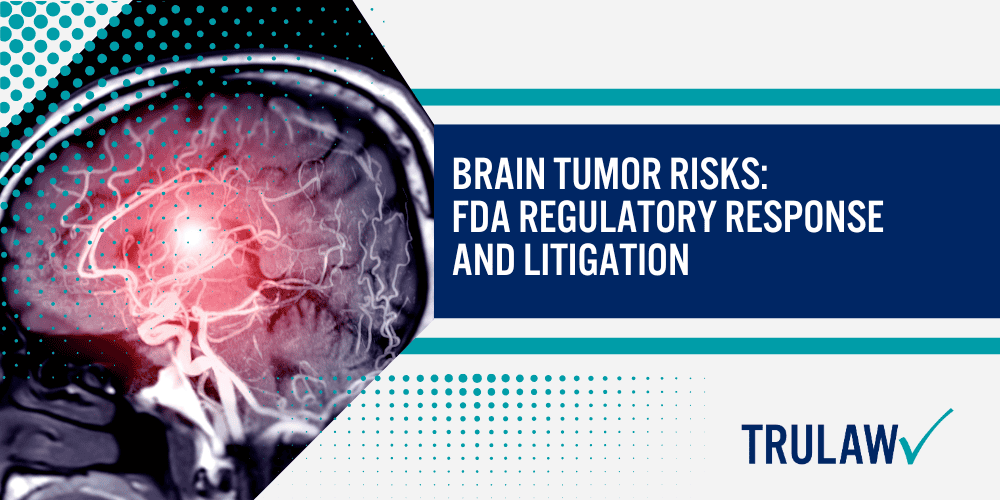 BRAIN TUMOR RISKS: FDA REGULATORY RESPONSE AND LITIGATION

TRULAW